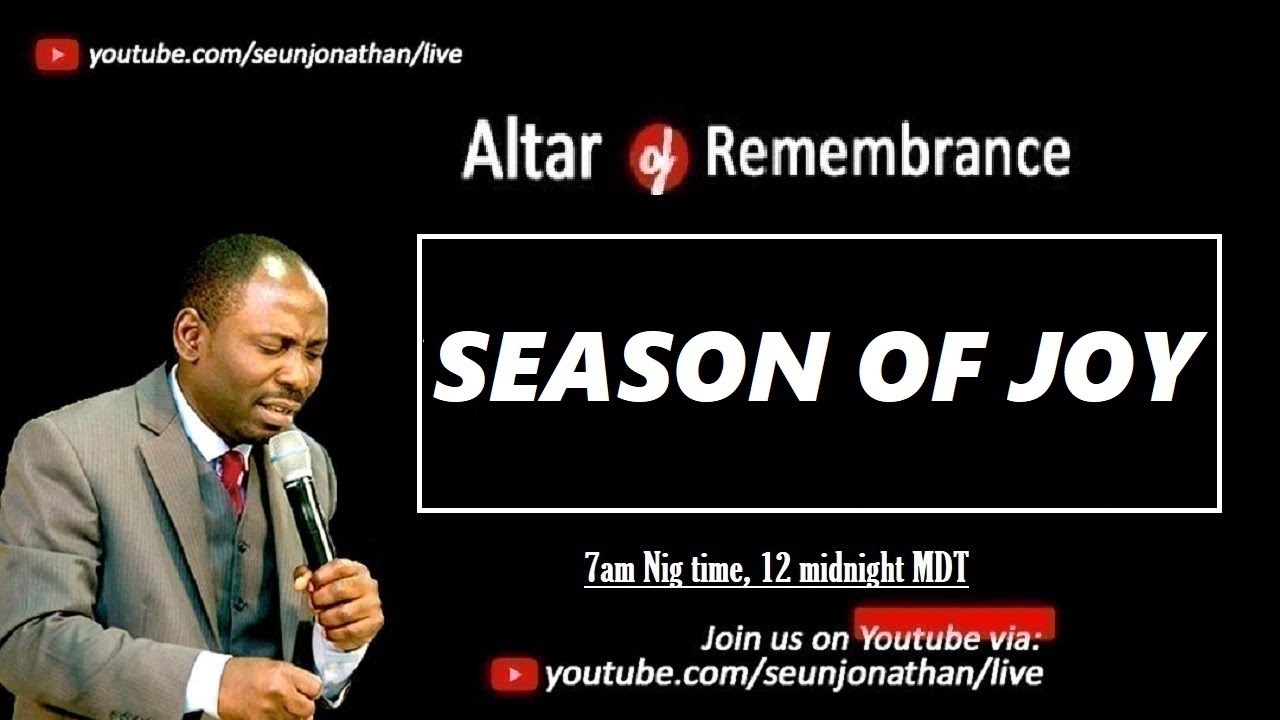 youtube.com/seunjonathan/live

Altar of Remembrance

SEASON OF JOY

7am Nig time, 12 midnight MDT

Join us on Youtube via:
youtube.com/seunjonathan/live